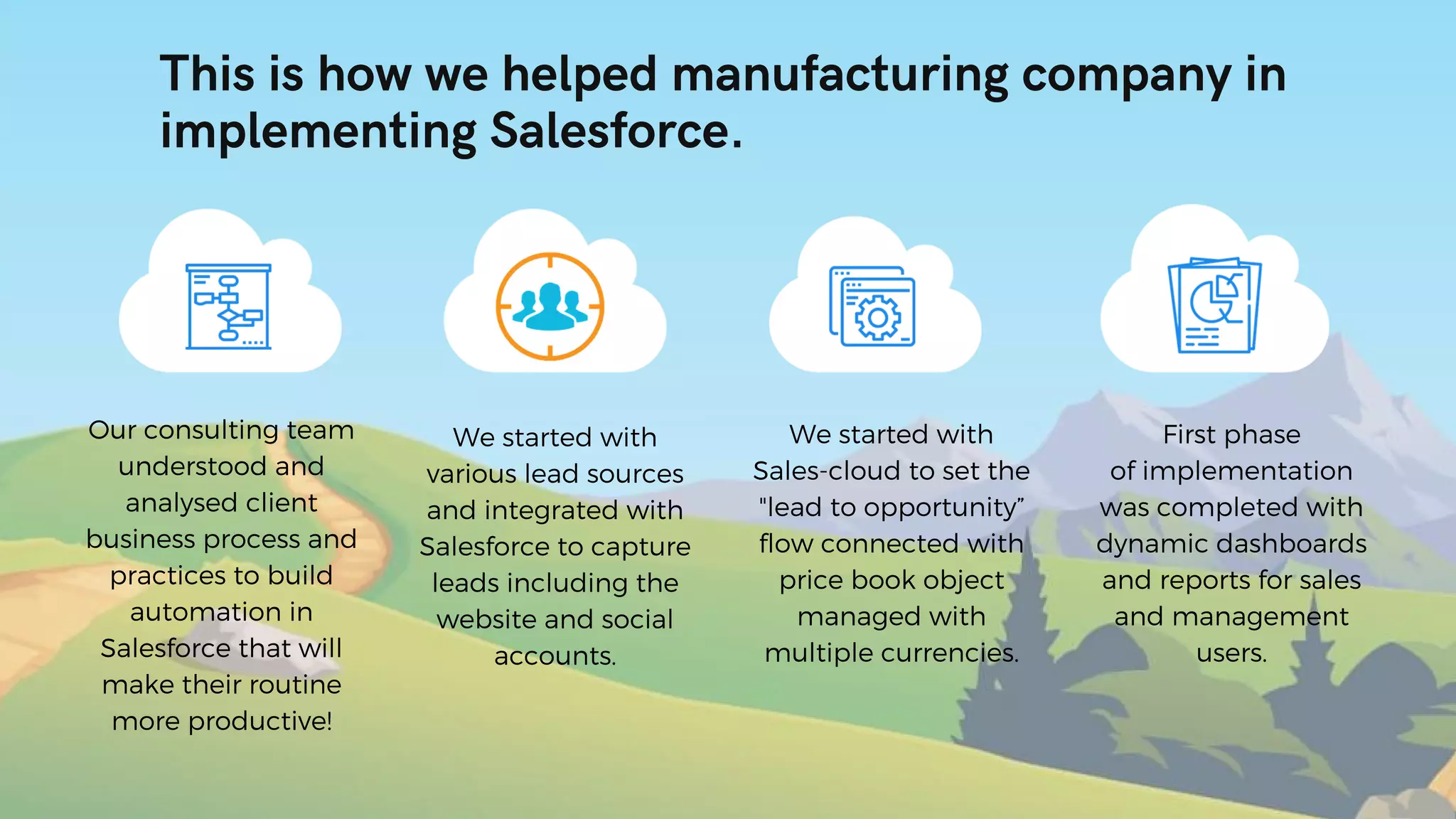 This is how we helped manufacturing company in implementing Salesforce.

Our consulting team understood and analysed client business process and practices to build automation in Salesforce that will make their routine more productive!

We started with various lead sources and integrated with Salesforce to capture leads including the website and social accounts.

We started with Sales-cloud to set the "lead to opportunity" flow connected with price book object managed with multiple currencies.

First phase of implementation was completed with dynamic dashboards and reports for sales and management users.